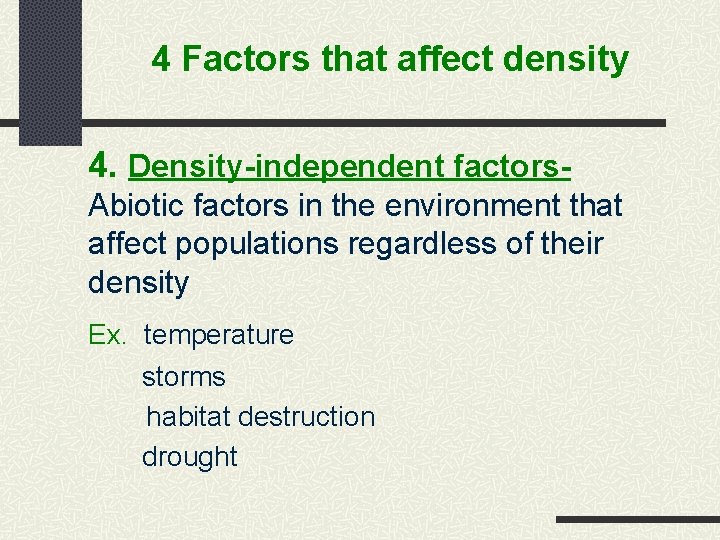 4 Factors that affect density

4. Density-independent factors- Abiotic factors in the environment that affect populations regardless of their density

Ex. temperature
storms
habitat destruction
drought